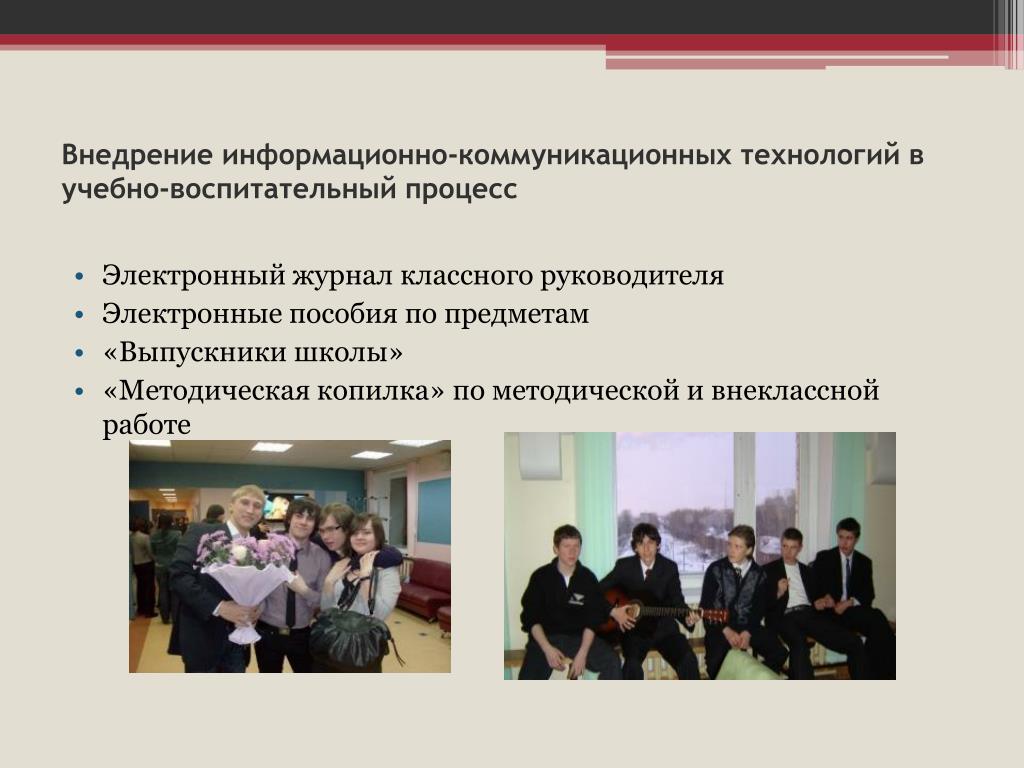 Внедрение информационно-коммуникационных технологий в учебно-воспитательный процесс

• Электронный журнал классного руководителя
• Электронные пособия по предметам
• «Выпускники школы»
• «Методическая копилка» по методической и внеклассной работе